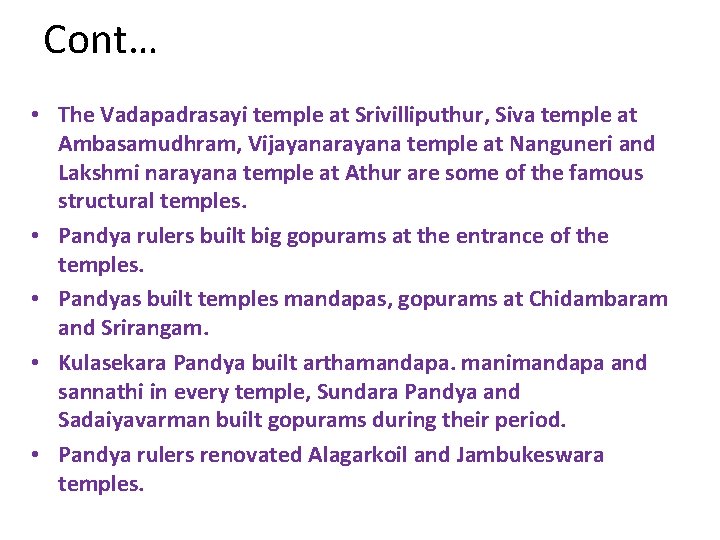 Cont…

• The Vadapadrasayi temple at Srivilliputhur, Siva temple at Ambasamudhram, Vijayanarayana temple at Nanguneri and Lakshmi narayana temple at Athur are some of the famous structural temples.
• Pandya rulers built big gopurams at the entrance of the temples.
• Pandyas built temples mandapas, gopurams at Chidambaram and Srirangam.
• Kulasekara Pandya built arthamandapa. manimandapa and sannathi in every temple, Sundara Pandya and Sadaiyavarman built gopurams during their period.
• Pandya rulers renovated Alagarkoil and Jambukeswara temples.